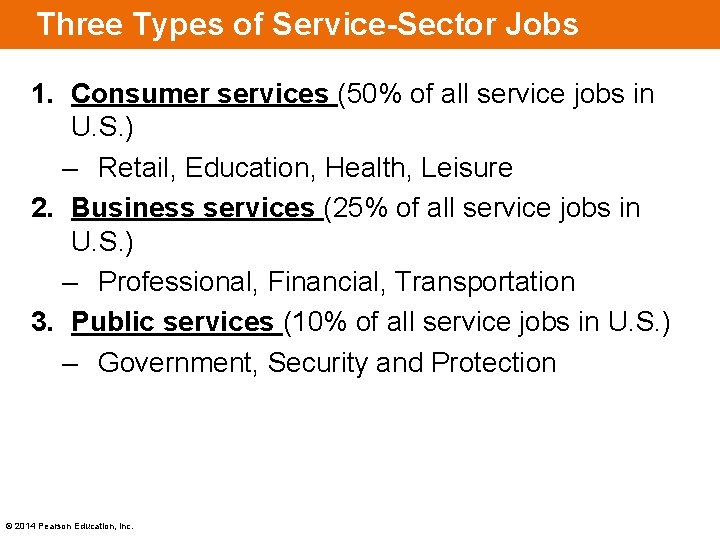 Three Types of Service-Sector Jobs

1. Consumer services (50% of all service jobs in U.S.)
– Retail, Education, Health, Leisure
2. Business services (25% of all service jobs in U.S.)
– Professional, Financial, Transportation
3. Public services (10% of all service jobs in U.S.)
– Government, Security and Protection

© 2014 Pearson Education, Inc.